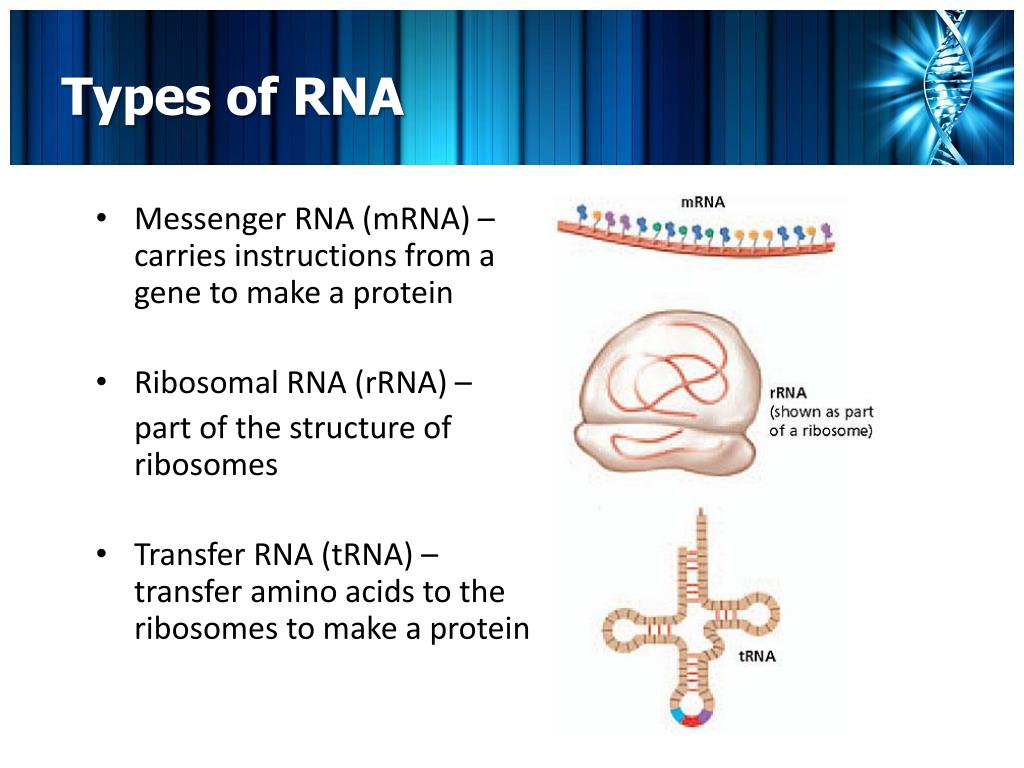 Types of RNA

• Messenger RNA (mRNA) – carries instructions from a gene to make a protein

• Ribosomal RNA (rRNA) –

part of the structure of ribosomes

• Transfer RNA (tRNA) – transfer amino acids to the ribosomes to make a protein

mRNA

rRNA (shown as part of a ribosome)

tRNA